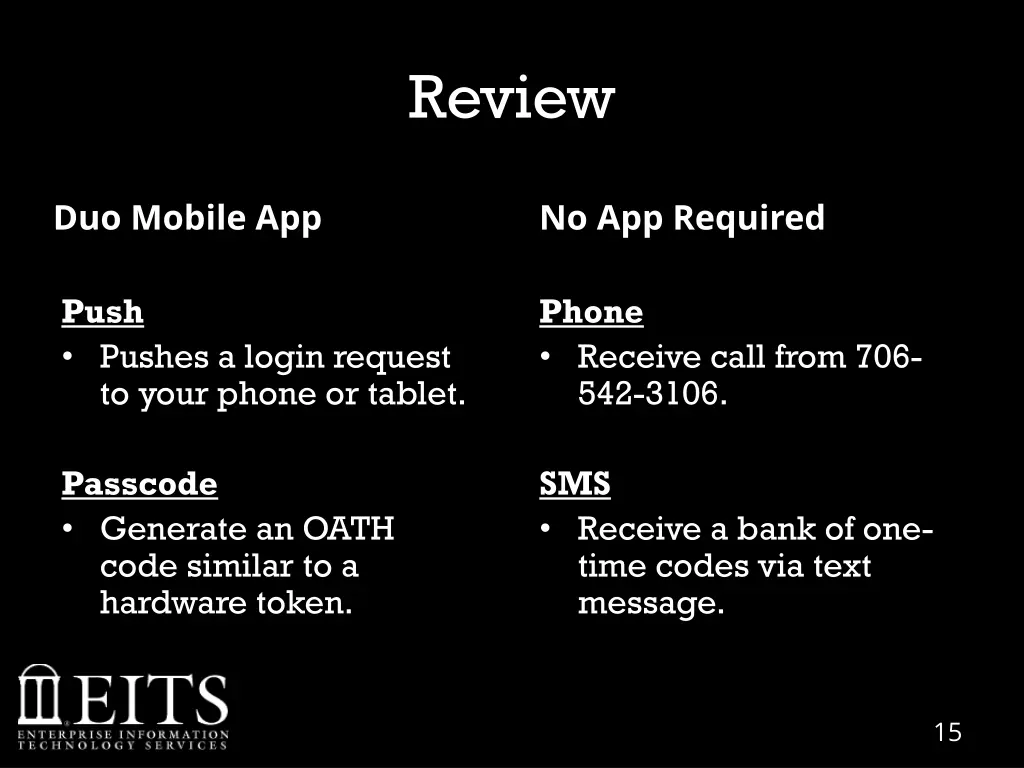 Review

Duo Mobile App

Push
• Pushes a login request to your phone or tablet.

Passcode
• Generate an OATH code similar to a hardware token.

No App Required

Phone
• Receive call from 706-542-3106.

SMS
• Receive a bank of one-time codes via text message.

EITS
ENTERPRISE INFORMATION TECHNOLOGY SERVICES

15